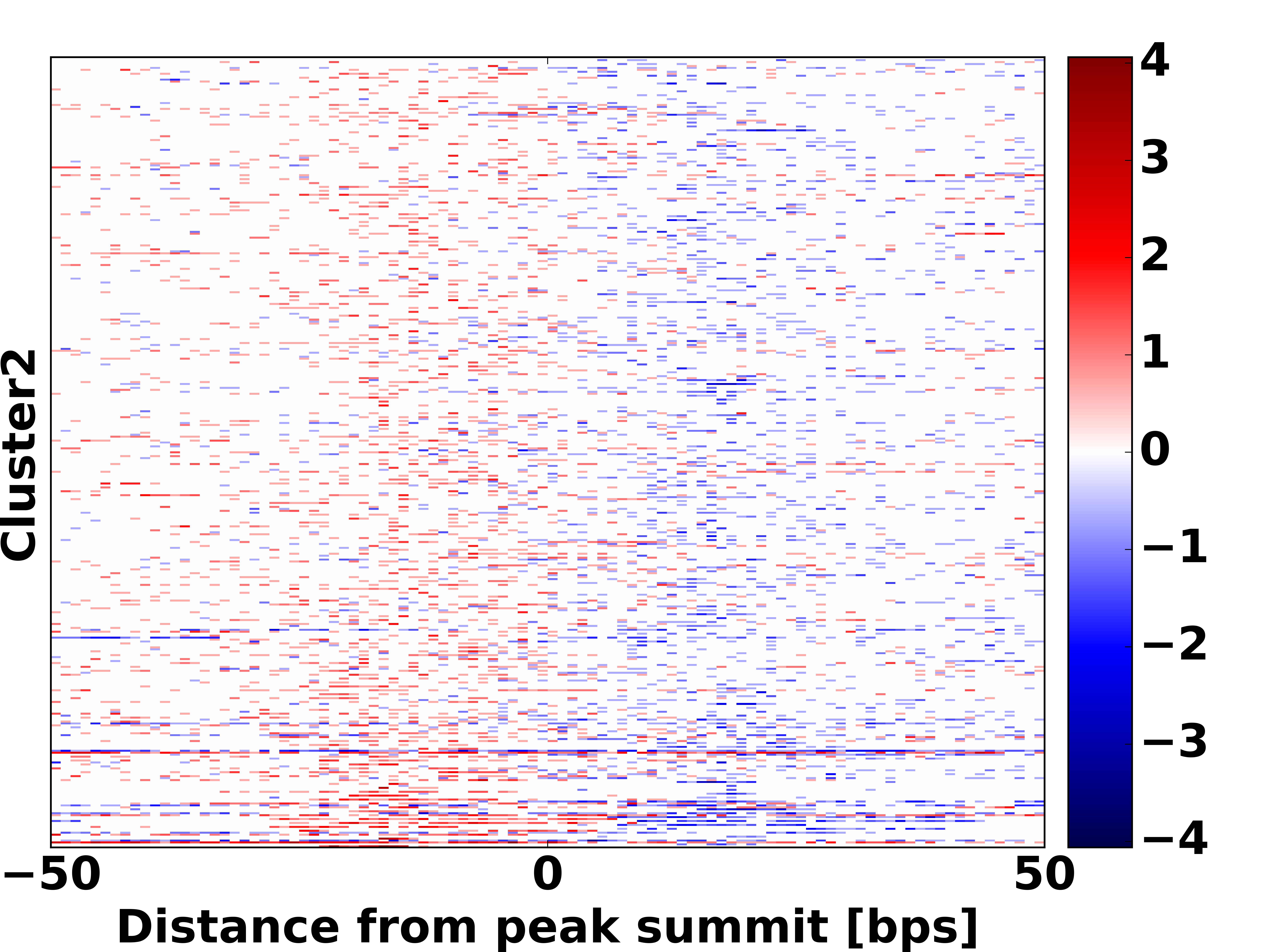 Cluster2

−50
0
50
Distance from peak summit [bps]

4
3
2
1
0
−1
−2
−3
−4